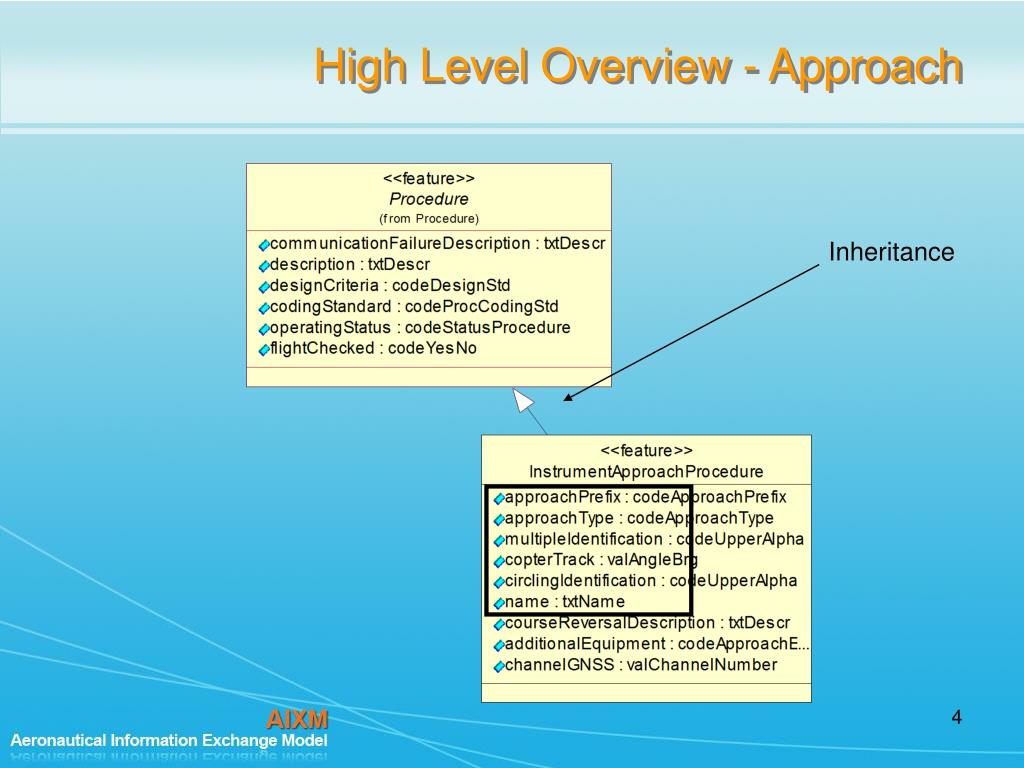 High Level Overview - Approach

<<feature>>
Procedure
(from Procedure)

communicationFailureDescription : txtDescr
description : txtDescr
designCriteria : codeDesignStd
codingStandard : codeProcCodingStd
operatingStatus : codeStatusProcedure
flightChecked : codeYesNo

Inheritance

<<feature>>
InstrumentApproachProcedure

approachPrefix : codeApproachPrefix
approachType : codeApproachType
multipleIdentification : codeUpperAlpha
copterTrack : valAngleBrg
circlingIdentification : codeUpperAlpha
name : txtName
courseReversalDescription : txtDescr
additionalEquipment : codeApproachE...
channelGNSS : valChannelNumber

AIXM
Aeronautical Information Exchange Model

4